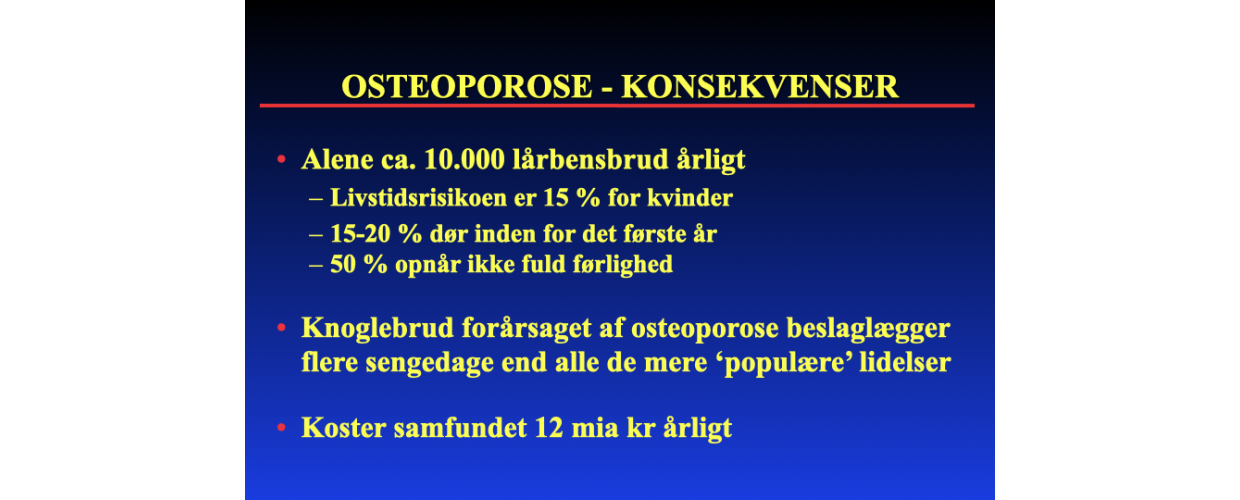 OSTEOPOROSE - KONSEKVENSER

• Alene ca. 10.000 lårbensbrud årligt
– Livstidsrisikoen er 15 % for kvinder
– 15-20 % dør inden for det første år
– 50 % opnår ikke fuld førlighed

• Knoglebrud forårsaget af osteoporose beslaglægger flere sengedage end alle de mere ‘populære’ lidelser

• Koster samfundet 12 mia kr årligt